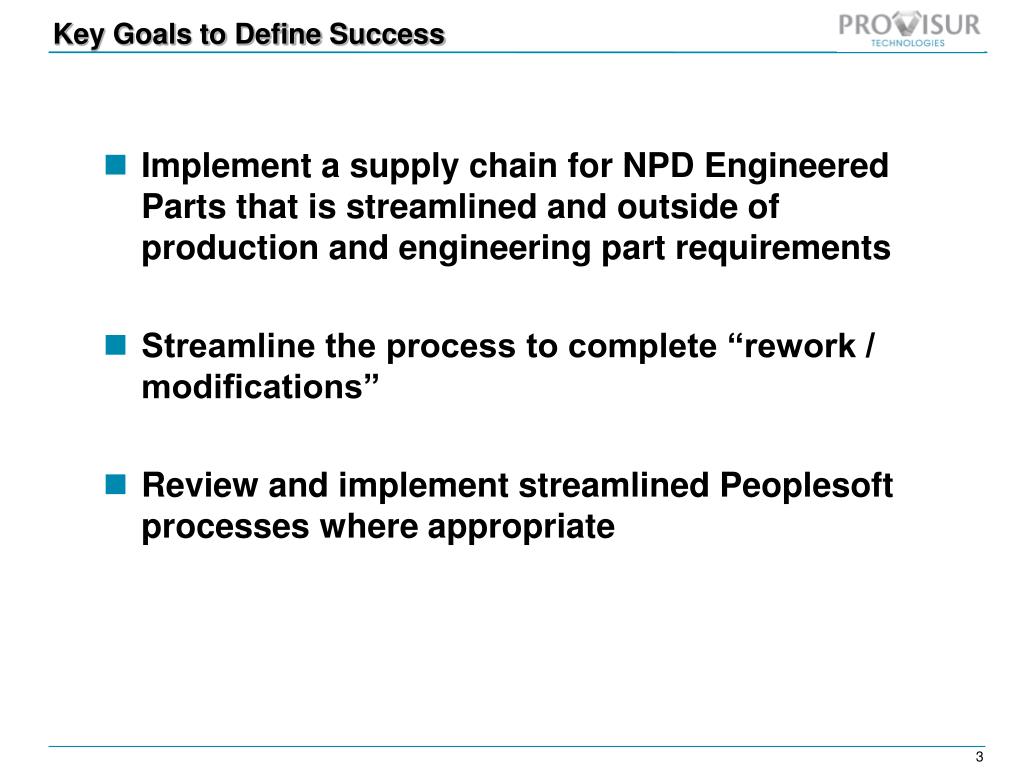 Key Goals to Define Success

PROVISUR TECHNOLOGIES

Implement a supply chain for NPD Engineered Parts that is streamlined and outside of production and engineering part requirements

Streamline the process to complete “rework / modifications”

Review and implement streamlined Peoplesoft processes where appropriate

3